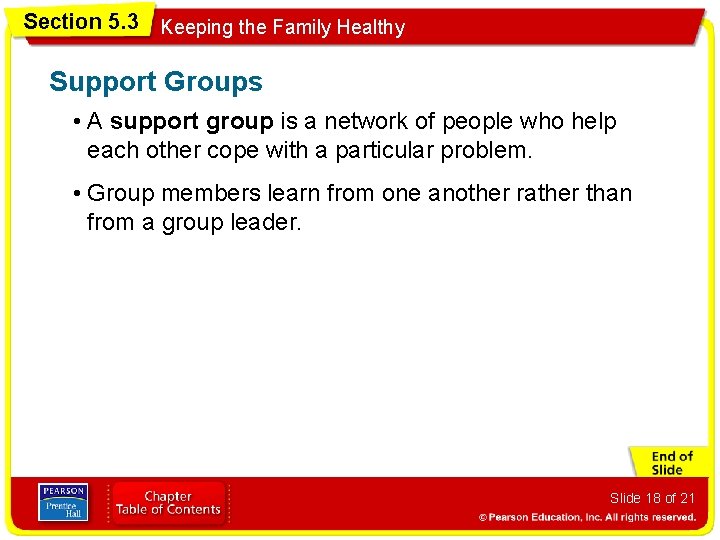 Section 5.3 Keeping the Family Healthy

Support Groups

• A support group is a network of people who help each other cope with a particular problem.

• Group members learn from one another rather than from a group leader.

End of Slide

PEARSON
Prentice Hall

Chapter Table of Contents

Slide 18 of 21

© Pearson Education, Inc. All rights reserved.